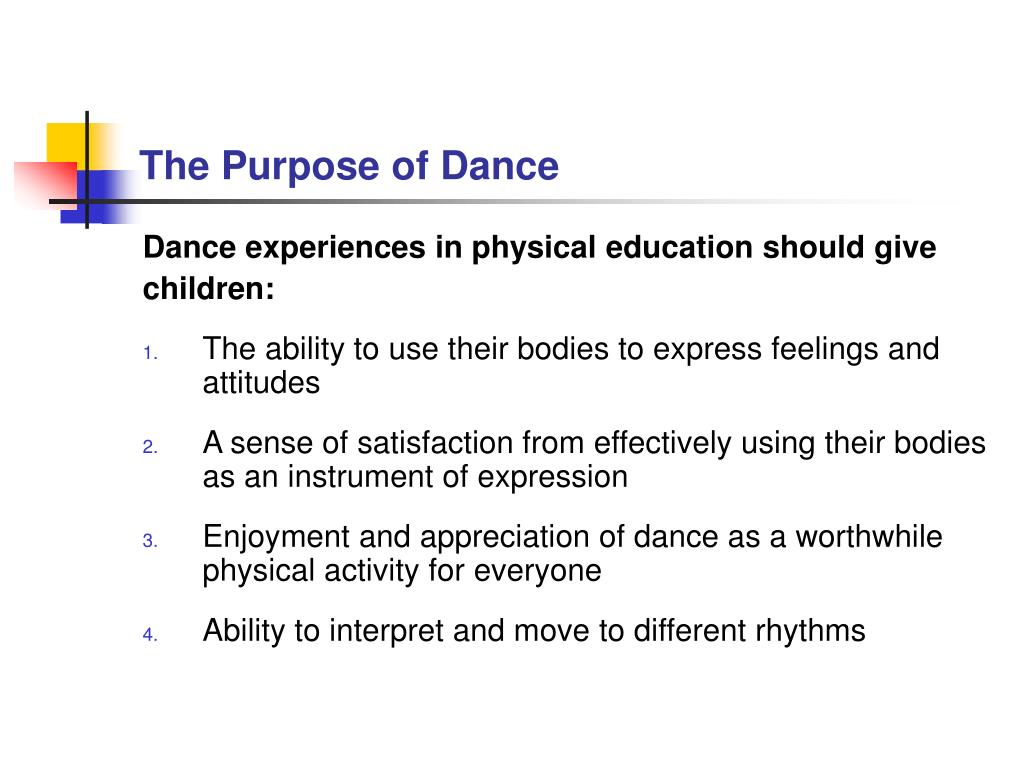 The Purpose of Dance

Dance experiences in physical education should give children:

1. The ability to use their bodies to express feelings and attitudes

2. A sense of satisfaction from effectively using their bodies as an instrument of expression

3. Enjoyment and appreciation of dance as a worthwhile physical activity for everyone

4. Ability to interpret and move to different rhythms